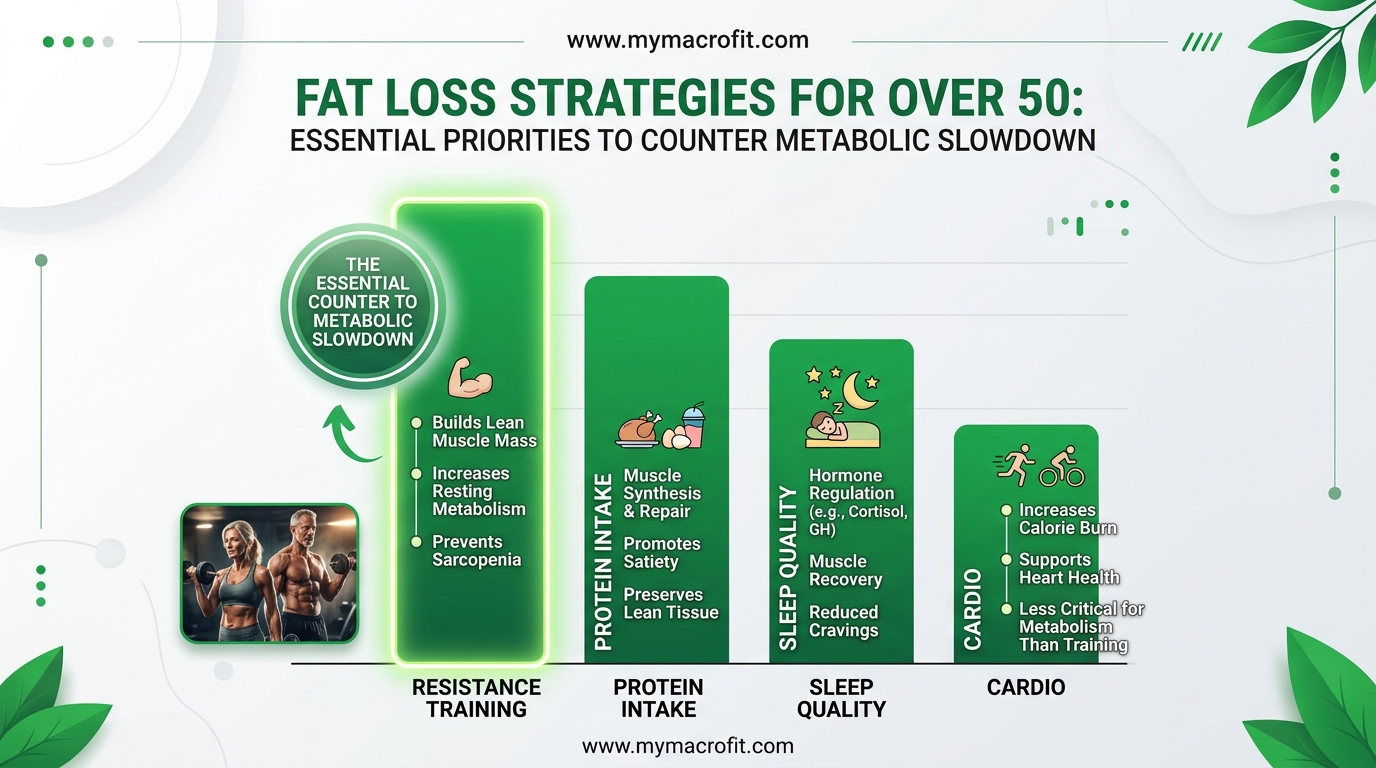 www.mymacrofit.com

FAT LOSS STRATEGIES FOR OVER 50:
ESSENTIAL PRIORITIES TO COUNTER METABOLIC SLOWDOWN

THE ESSENTIAL COUNTER TO METABOLIC SLOWDOWN

Builds Lean Muscle Mass
Increases Resting Metabolism
Prevents Sarcopenia

PROTEIN INTAKE
Muscle Synthesis & Repair
Promotes Satiety
Preserves Lean Tissue

SLEEP QUALITY
Hormone Regulation (e.g., Cortisol, GH)
Muscle Recovery
Reduced Cravings

CARDIO
Increases Calorie Burn
Supports Heart Health
Less Critical for Metabolism Than Training

RESISTANCE TRAINING
PROTEIN INTAKE
SLEEP QUALITY
CARDIO

www.mymacrofit.com